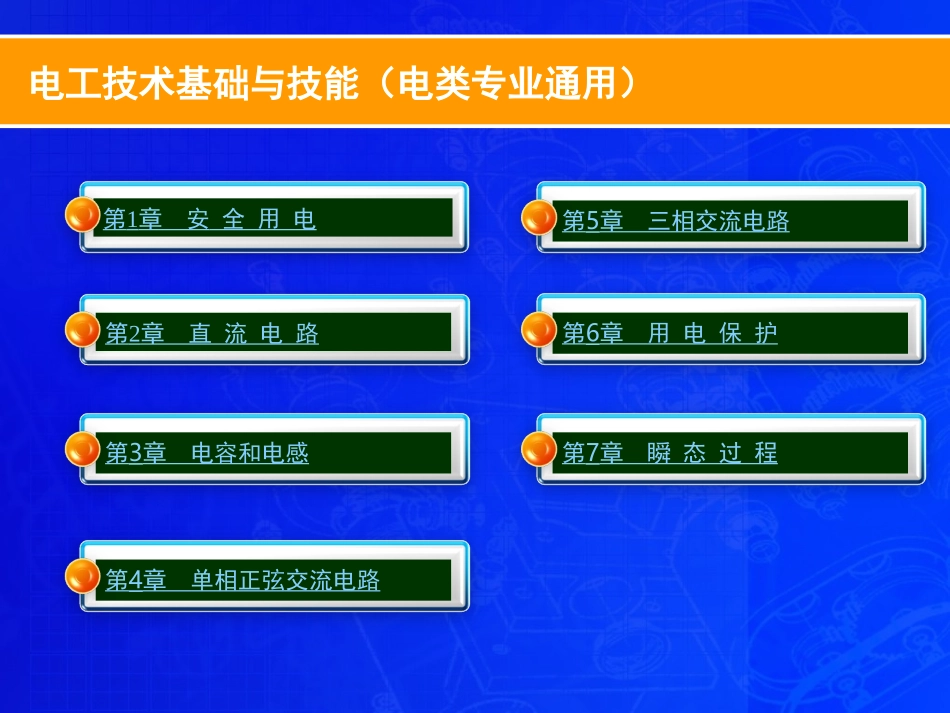 电工技术基础与技能（电类专业通用）

第1章　安 全 用 电

第2章　直 流 电 路

第3章　电容和电感

第4章　单相正弦交流电路

第5章　三相交流电路

第6章　用 电 保 护

第7章　瞬 态 过 程